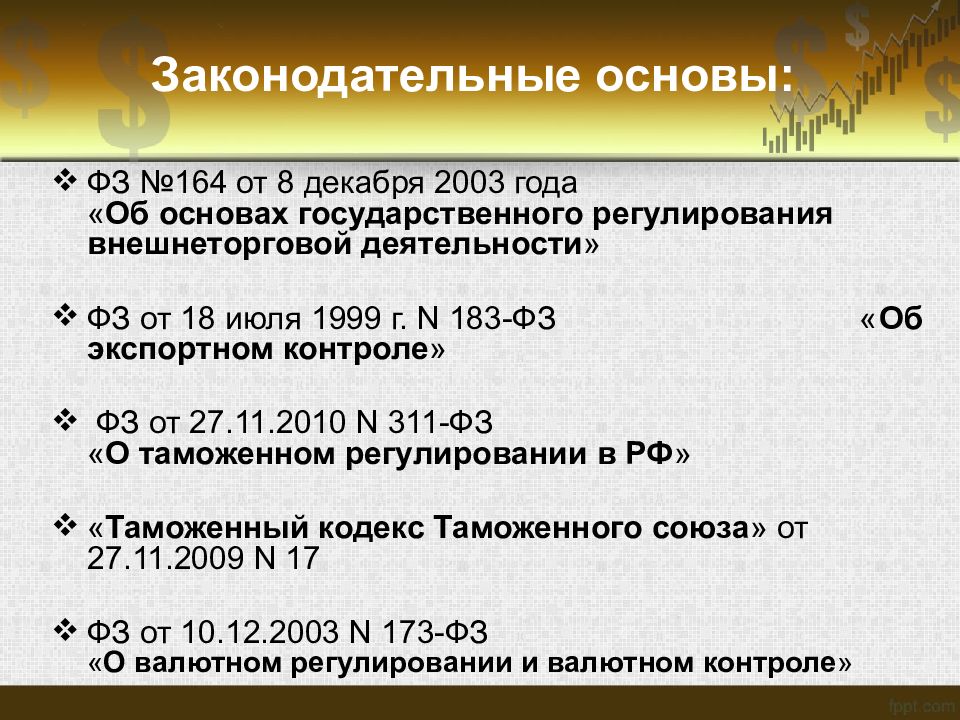 Законодательные основы:

❖ ФЗ №164 от 8 декабря 2003 года «Об основах государственного регулирования внешнеторговой деятельности»

❖ ФЗ от 18 июля 1999 г. N 183-ФЗ «Об экспортном контроле»

❖ ФЗ от 27.11.2010 N 311-ФЗ «О таможенном регулировании в РФ»

❖ «Таможенный кодекс Таможенного союза» от 27.11.2009 N 17

❖ ФЗ от 10.12.2003 N 173-ФЗ «О валютном регулировании и валютном контроле»

fppt.com